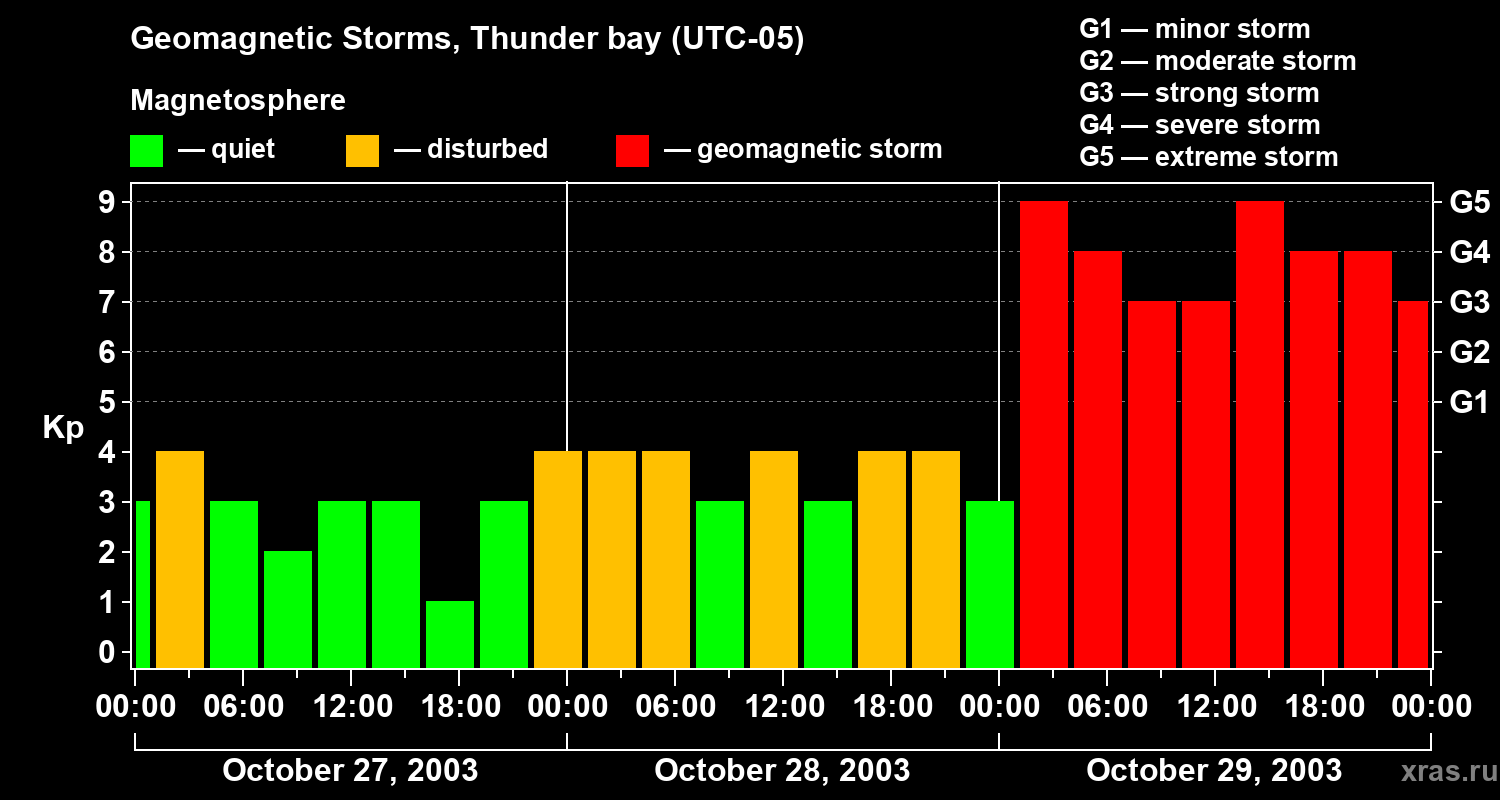 Geomagnetic Storms, Thunder bay (UTC-05)

Magnetosphere

— quiet — disturbed — geomagnetic storm

G1 — minor storm
G2 — moderate storm
G3 — strong storm
G4 — severe storm
G5 — extreme storm

Kp

9
8
7
6
5
4
3
2
1
0

G5
G4
G3
G2
G1

00:00 06:00 12:00 18:00 00:00 06:00 12:00 18:00 00:00 06:00 12:00 18:00 00:00

October 27, 2003 October 28, 2003 October 29, 2003

xras.ru